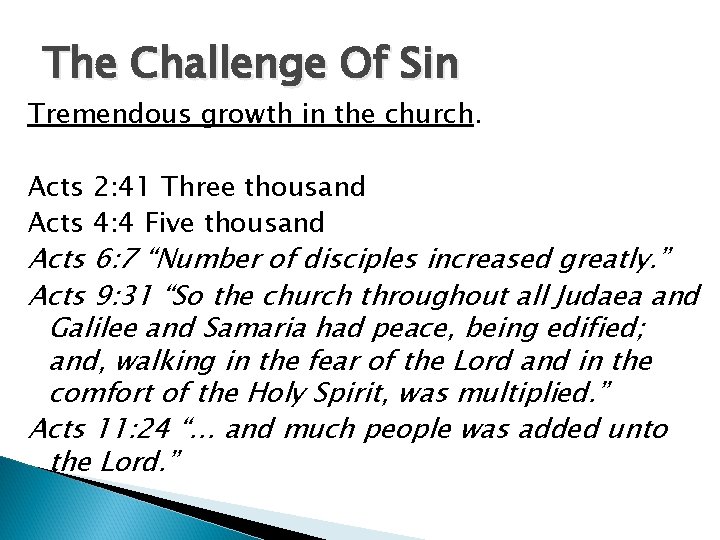 The Challenge Of Sin

Tremendous growth in the church.

Acts 2:41 Three thousand
Acts 4:4 Five thousand
Acts 6:7 “Number of disciples increased greatly.”
Acts 9:31 “So the church throughout all Judaea and Galilee and Samaria had peace, being edified; and, walking in the fear of the Lord and in the comfort of the Holy Spirit, was multiplied.”
Acts 11:24 “... and much people was added unto the Lord.”